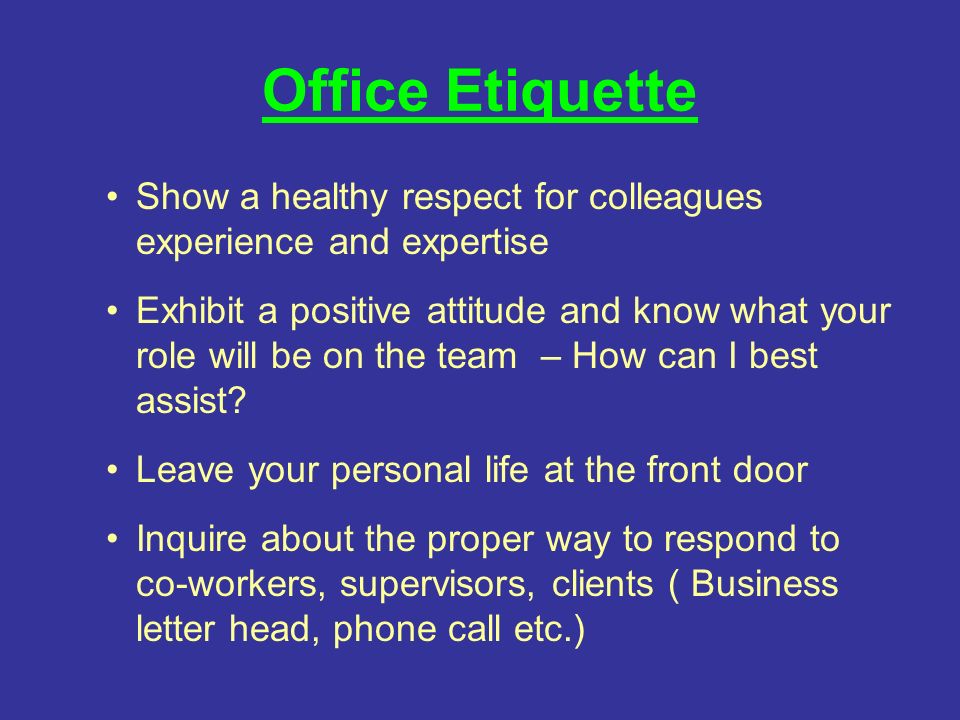 Office Etiquette

• Show a healthy respect for colleagues experience and expertise

• Exhibit a positive attitude and know what your role will be on the team – How can I best assist?

• Leave your personal life at the front door

• Inquire about the proper way to respond to co-workers, supervisors, clients ( Business letter head, phone call etc.)